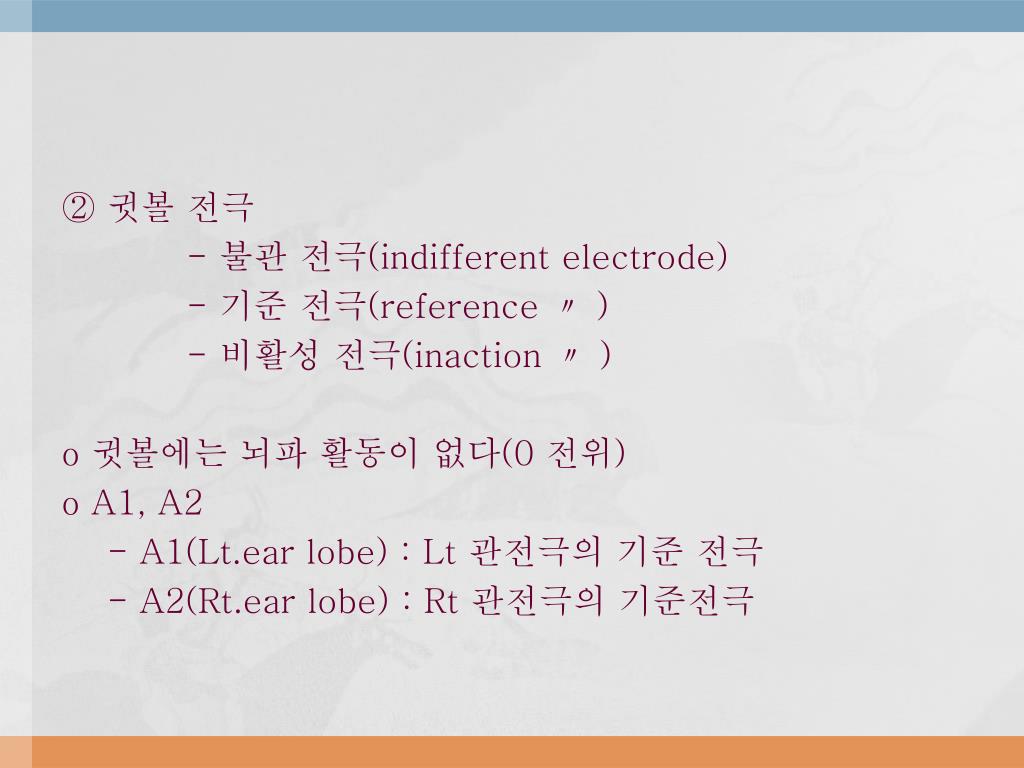 ② 귓볼 전극
- 불관 전극(indifferent electrode)
- 기준 전극(reference 〃 )
- 비활성 전극(inaction 〃 )

o 귓볼에는 뇌파 활동이 없다(0 전위)
o A1, A2
- A1(Lt.ear lobe) : Lt 관전극의 기준 전극
- A2(Rt.ear lobe) : Rt 관전극의 기준전극